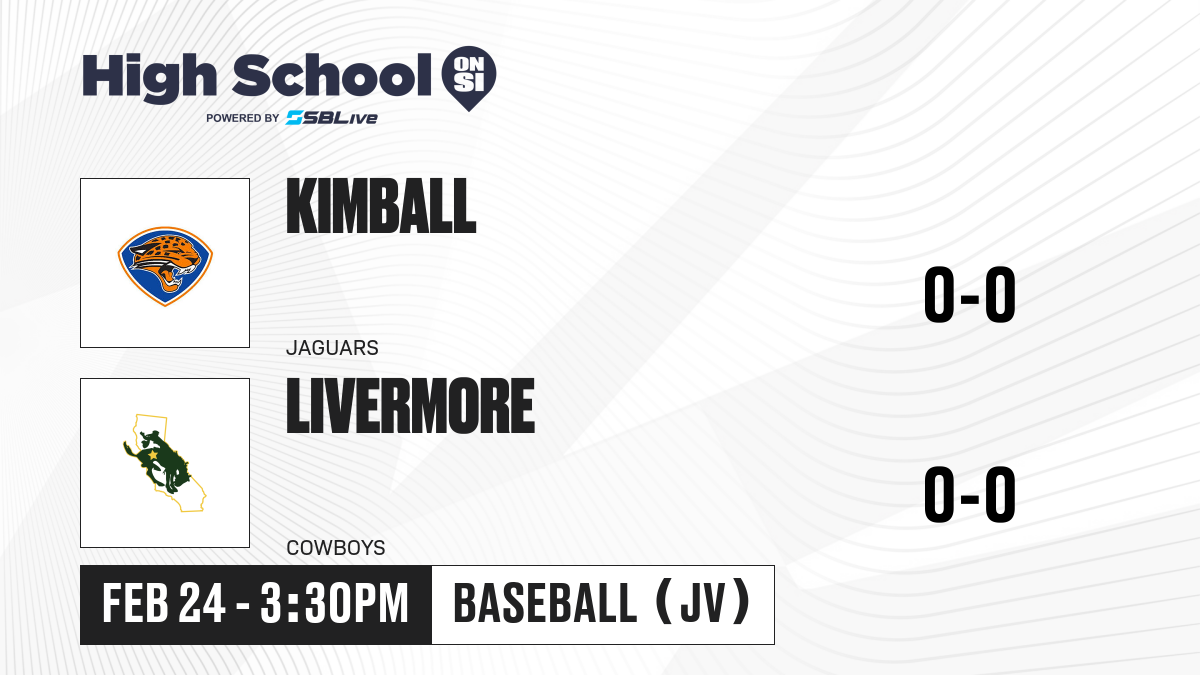 High School ON SI
POWERED BY SBLive

KIMBALL
JAGUARS
0-0

LIVERMORE
COWBOYS
0-0

FEB 24 - 3:30PM
BASEBALL (JV)